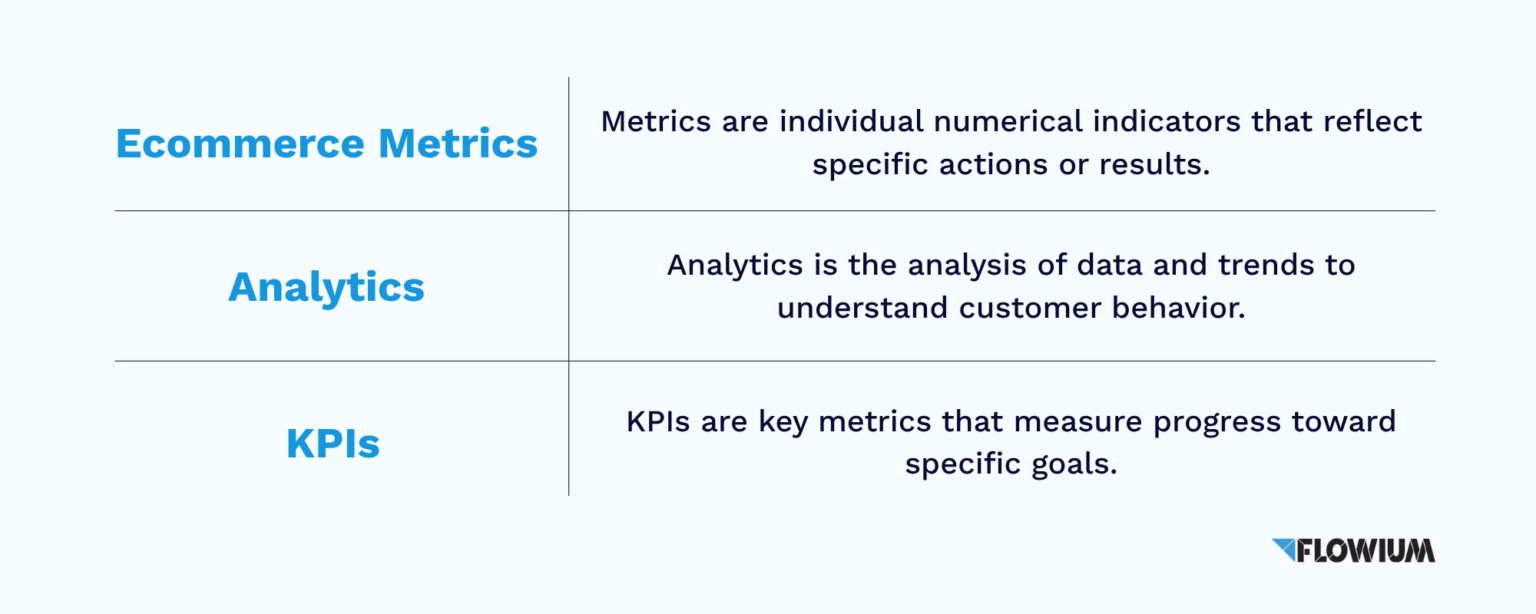 | Ecommerce Metrics | Metrics are individual numerical indicators that reflect specific actions or results. |
|---|---|
| Analytics | Analytics is the analysis of data and trends to understand customer behavior. |
| KPIs | KPIs are key metrics that measure progress toward specific goals. |

FLOWIUM